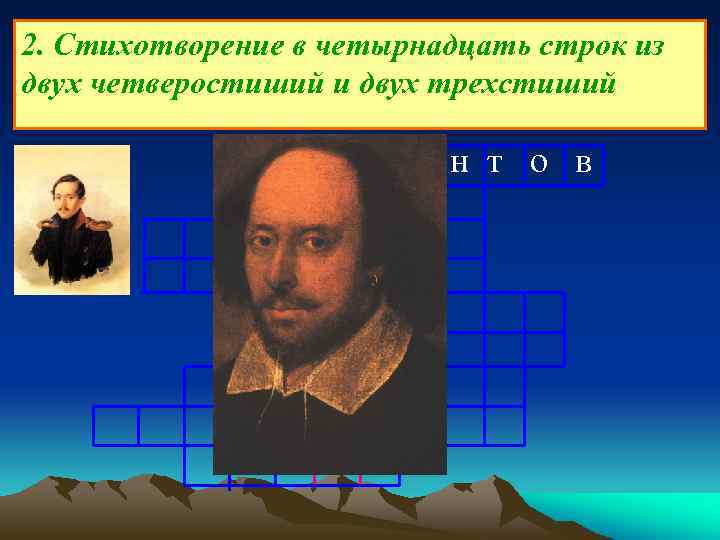 2. Стихотворение в четырнадцать строк из двух четверостиший и двух трехстиший

Н Т О В